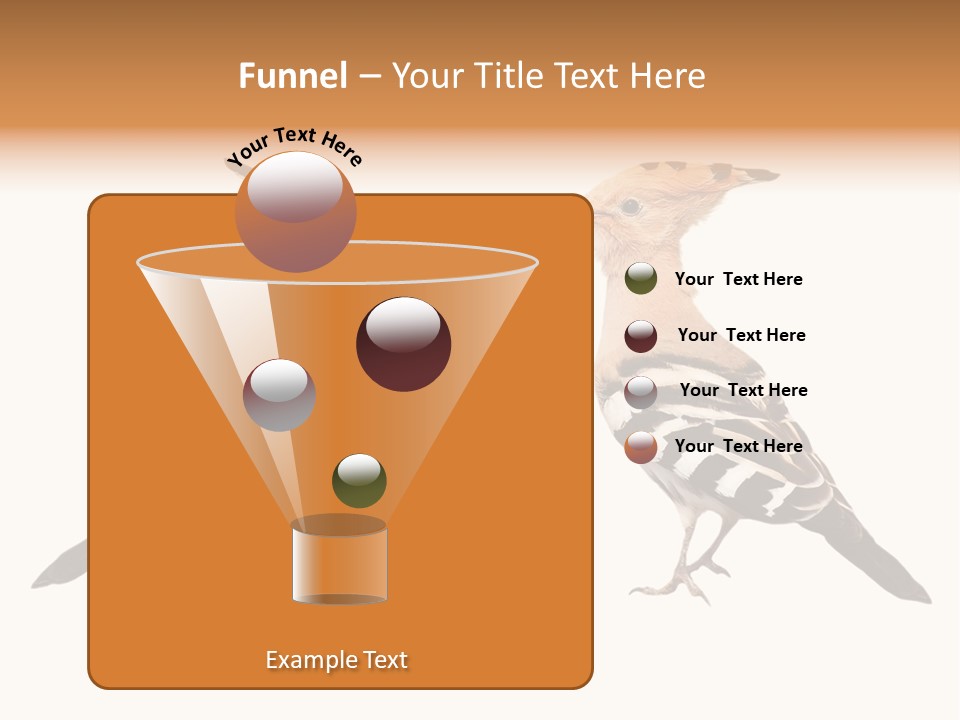 Funnel – Your Title Text Here

Your Text Here

Your Text Here

Your Text Here

Your Text Here

Your Text Here

Example Text